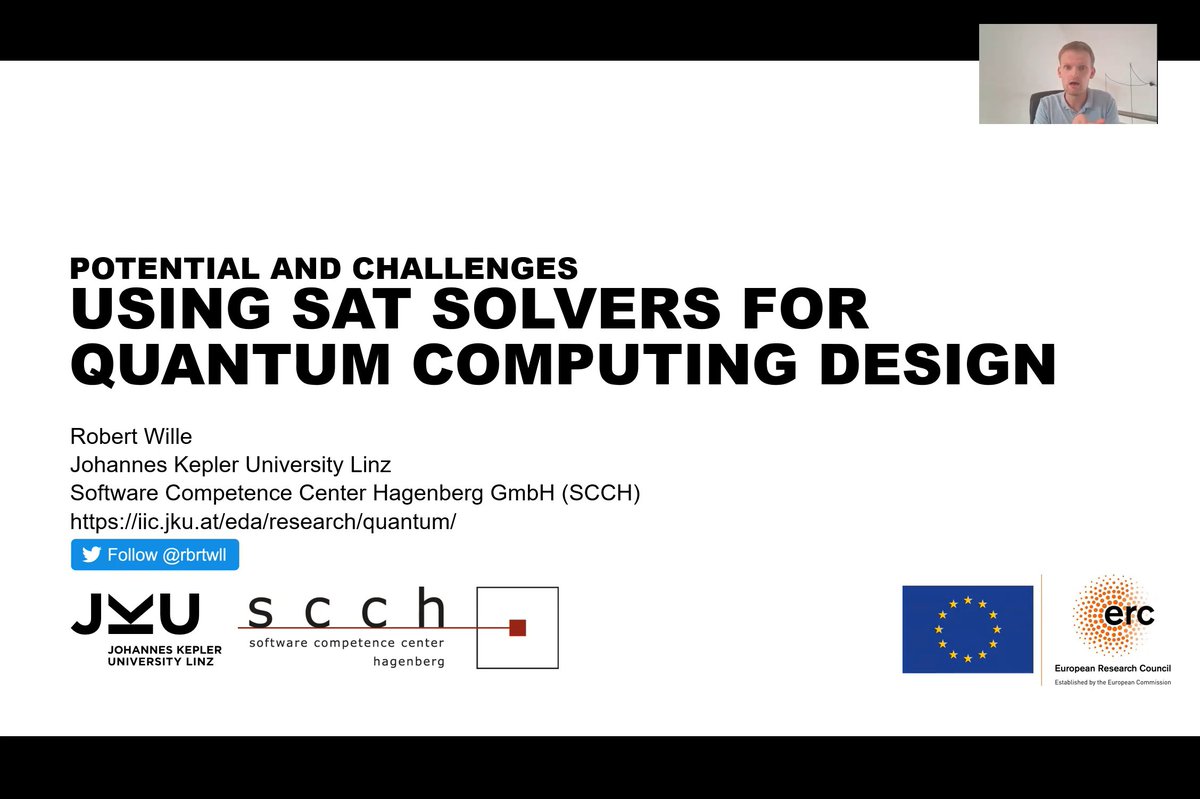 POTENTIAL AND CHALLENGES
USING SAT SOLVERS FOR QUANTUM COMPUTING DESIGN

Robert Wille
Johannes Kepler University Linz
Software Competence Center Hagenberg GmbH (SCCH)
https://iic.jku.at/eda/research/quantum/

Follow @rbrtwll

JKU
JOHANNES KEPLER UNIVERSITY LINZ

scch
software competence center hagenberg

erc
European Research Council
Established by the European Commission